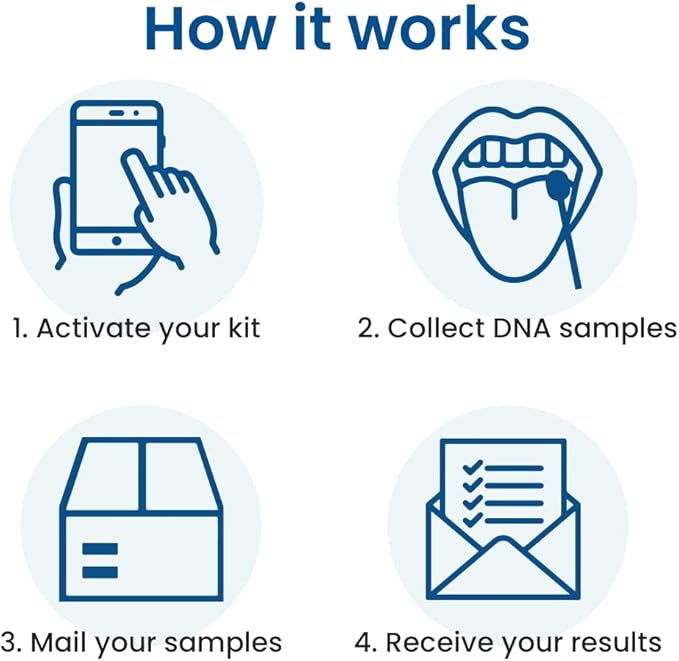 How it works

1. Activate your kit

2. Collect DNA samples

3. Mail your samples

4. Receive your results